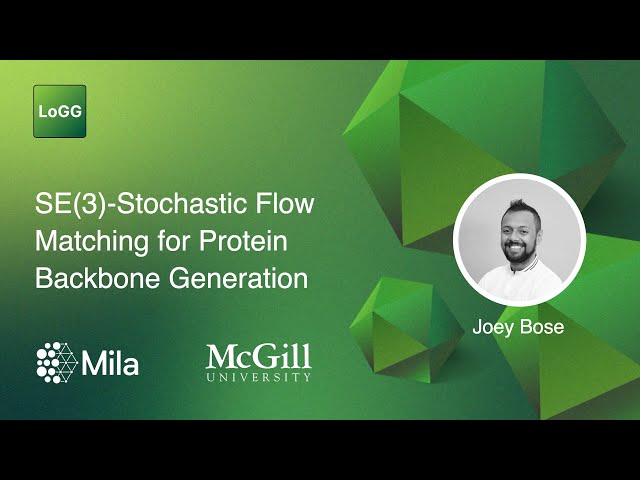 LoGG

SE(3)-Stochastic Flow Matching for Protein Backbone Generation

Joey Bose

Mila

McGill
UNIVERSITY